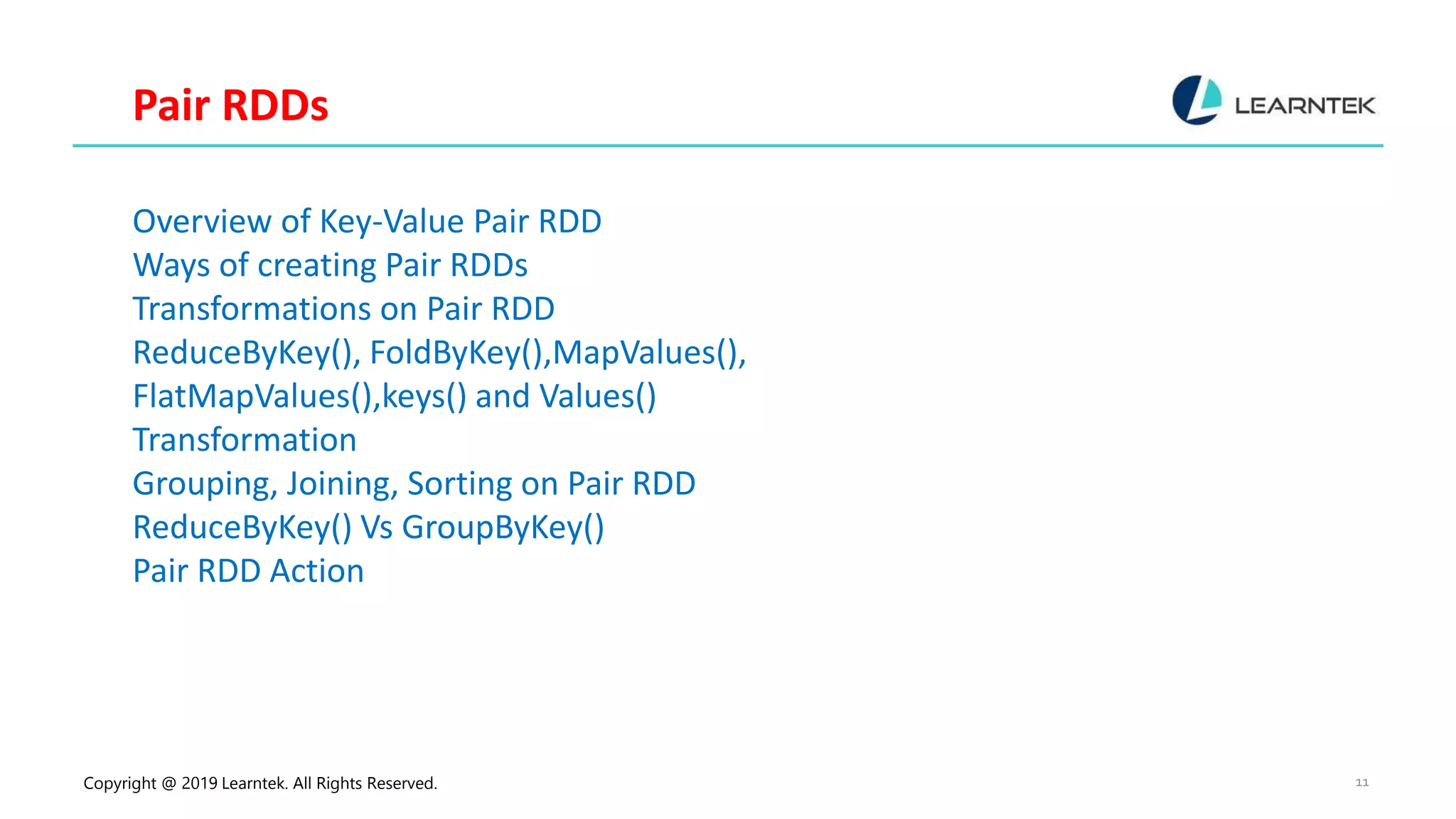 Pair RDDs

LEARNTEK

Overview of Key-Value Pair RDD
Ways of creating Pair RDDs
Transformations on Pair RDD
ReduceByKey(), FoldByKey(),MapValues(), FlatMapValues(),keys() and Values() Transformation
Grouping, Joining, Sorting on Pair RDD
ReduceByKey() Vs GroupByKey()
Pair RDD Action

Copyright @ 2019 Learntek. All Rights Reserved.

11